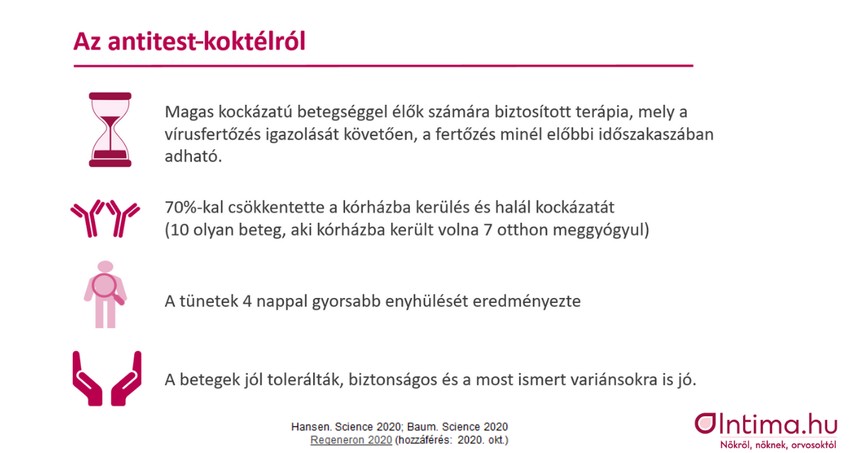 Az antitest-koktélról

Magas kockázatú betegséggel élők számára biztosított terápia, mely a vírusfertőzés igazolását követően, a fertőzés minél előbbi időszakaszában adható.

70%-kal csökkentette a kórházba kerülés és halál kockázatát (10 olyan beteg, aki kórházba került volna 7 otthon meggyógyul)

A tünetek 4 nappal gyorsabb enyhülését eredményezte

A betegek jól tolerálták, biztonságos és a most ismert variánsokra is jó.

Hansen. Science 2020; Baum. Science 2020
Regeneron 2020 (hozzáférés: 2020. okt.)

Intima.hu
Nőkről, nőknek, orvosoktól